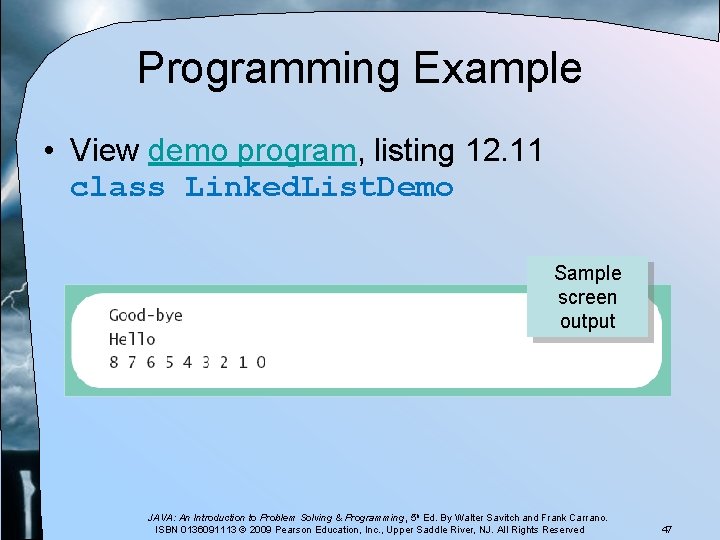 Programming Example

• View demo program, listing 12.11
class LinkedListDemo

Sample screen output

Good-bye
Hello
8 7 6 5 4 3 2 1 0

JAVA: An Introduction to Problem Solving & Programming, 5th Ed. By Walter Savitch and Frank Carrano.
ISBN 0136091113 © 2009 Pearson Education, Inc., Upper Saddle River, NJ. All Rights Reserved

47